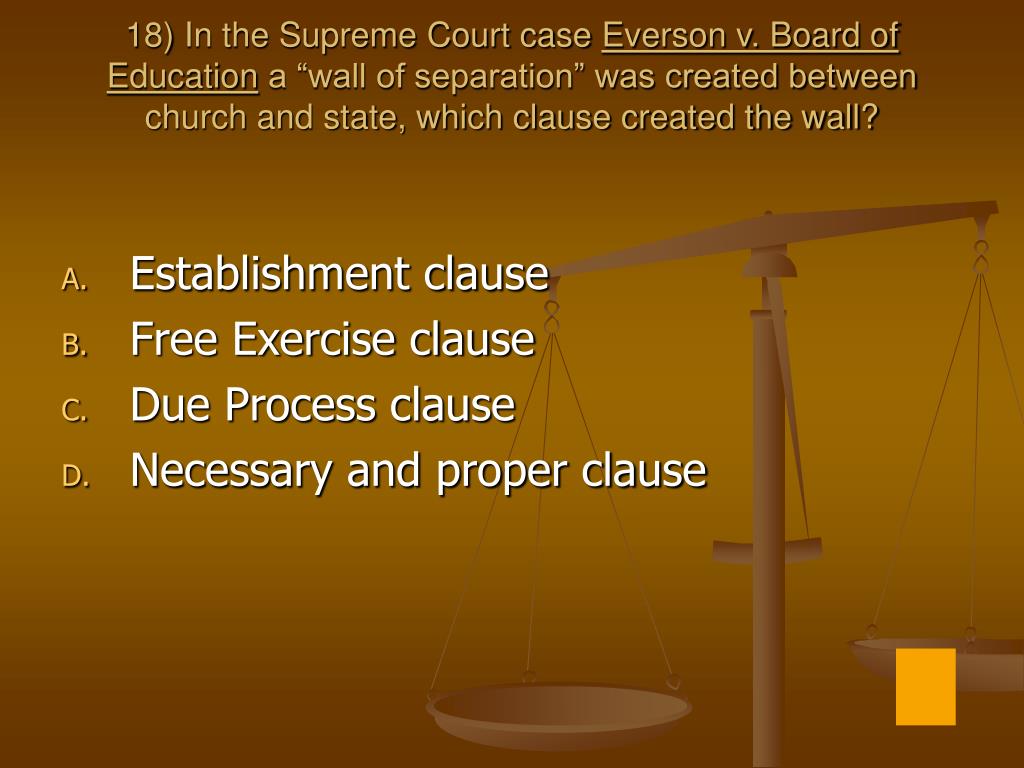 18) In the Supreme Court case Everson v. Board of Education a “wall of separation” was created between church and state, which clause created the wall?

A. Establishment clause
B. Free Exercise clause
C. Due Process clause
D. Necessary and proper clause